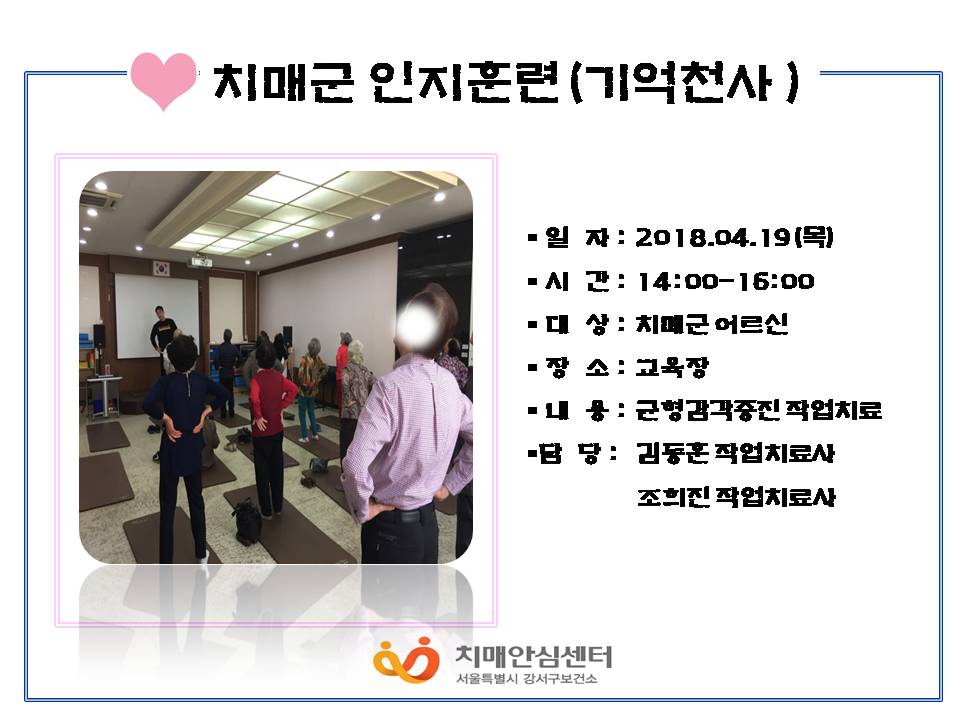 치매군 인지훈련(기억천사 )

▪일 자 : 2018.04.19(목)

▪시 간 : 14:00-16:00

▪대 상 : 치매군 어르신

▪장 소 : 교육장

▪내 용 : 균형감각증진 작업치료

▪담 당 : 김동훈 작업치료사
조희진 작업치료사

치매안심센터
서울특별시 강서구보건소